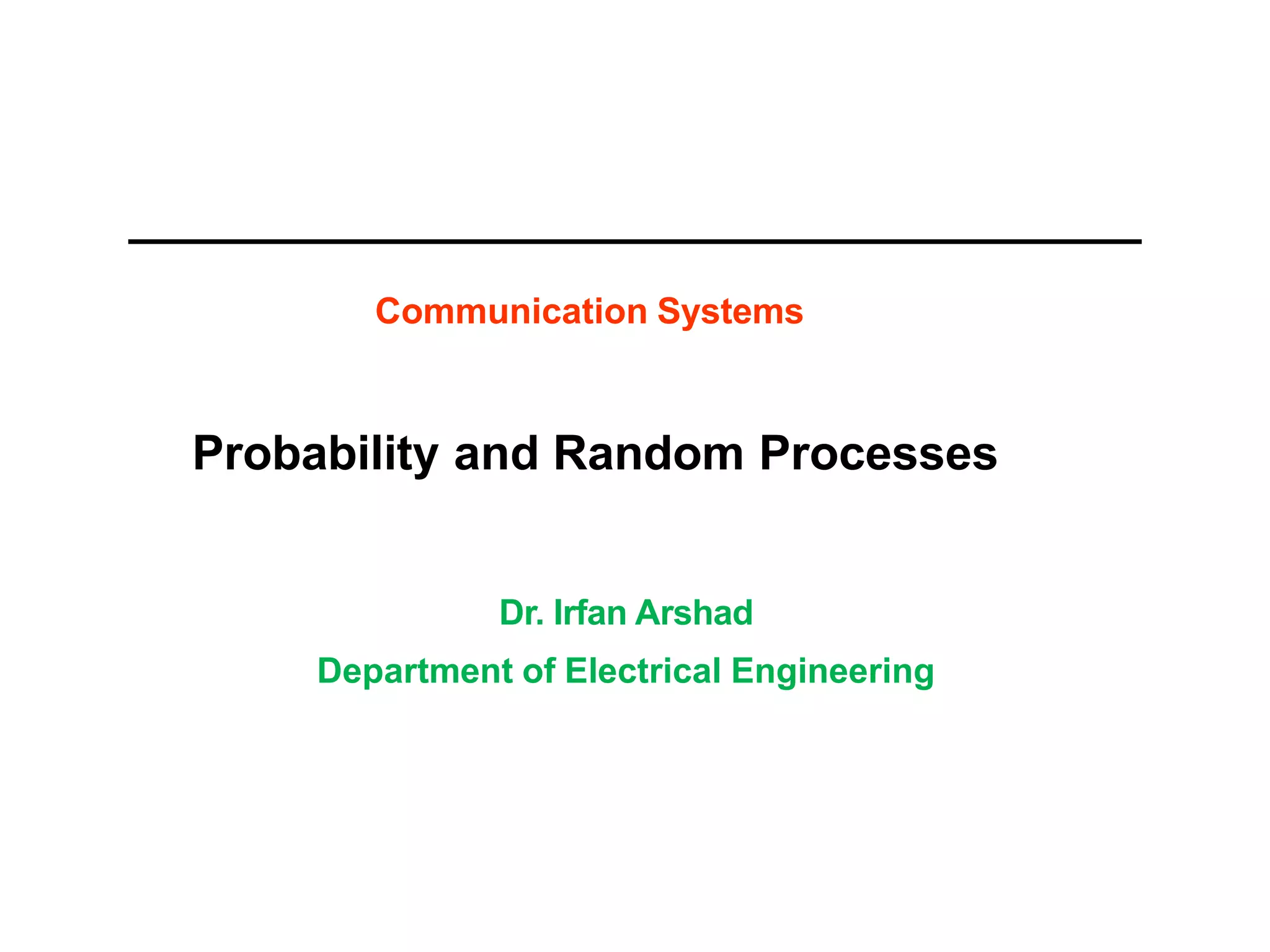 Communication Systems

Probability and Random Processes

Dr. Irfan Arshad

Department of Electrical Engineering